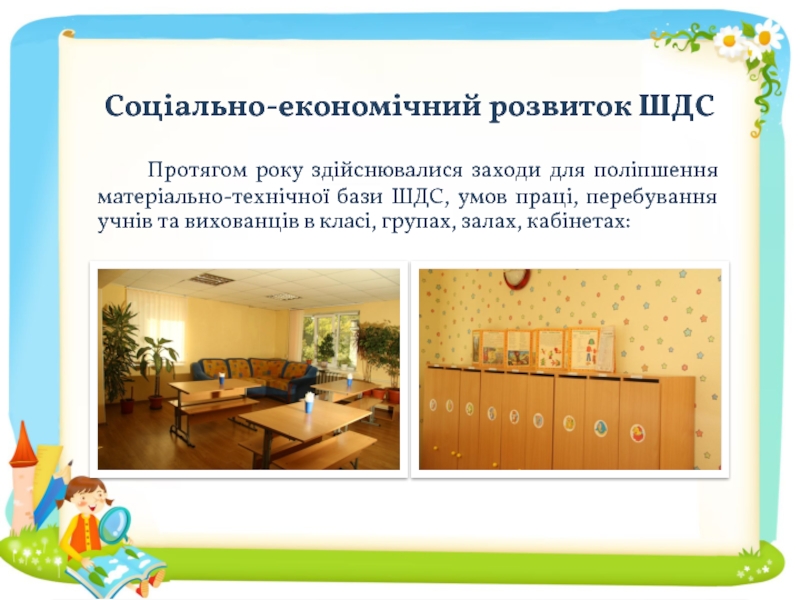 Соціально-економічний розвиток ШДС

Протягом року здійснювалися заходи для поліпшення матеріально-технічної бази ШДС, умов праці, перебування учнів та вихованців в класі, групах, залах, кабінетах: